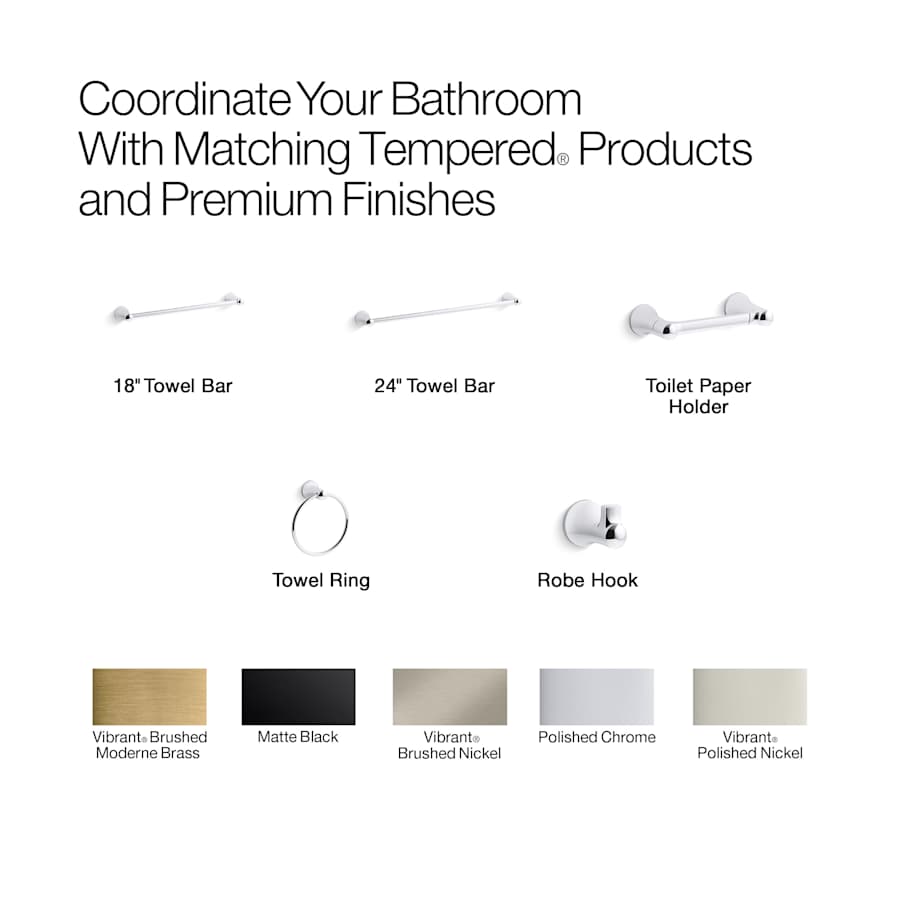 Coordinate Your Bathroom With Matching Tempered® Products and Premium Finishes

18" Towel Bar

24" Towel Bar

Toilet Paper Holder

Towel Ring

Robe Hook

Vibrant® Brushed Moderne Brass

Matte Black

Vibrant® Brushed Nickel

Polished Chrome

Vibrant® Polished Nickel